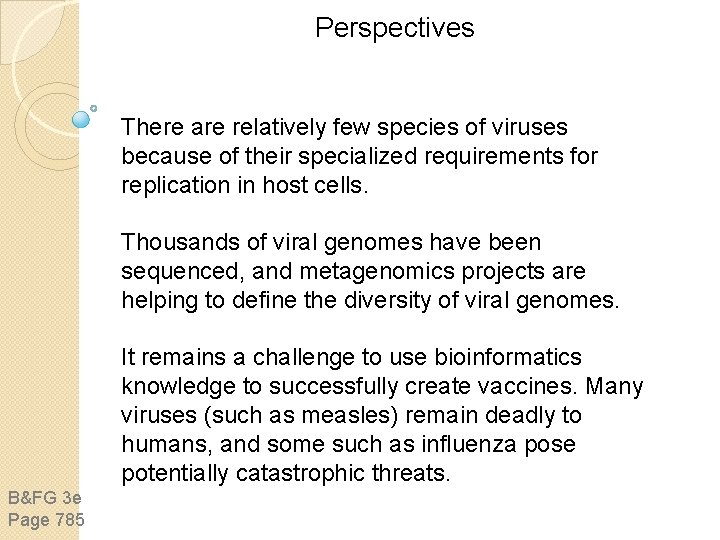 Perspectives

There are relatively few species of viruses because of their specialized requirements for replication in host cells.

Thousands of viral genomes have been sequenced, and metagenomics projects are helping to define the diversity of viral genomes.

It remains a challenge to use bioinformatics knowledge to successfully create vaccines. Many viruses (such as measles) remain deadly to humans, and some such as influenza pose potentially catastrophic threats.

B&FG 3e
Page 785